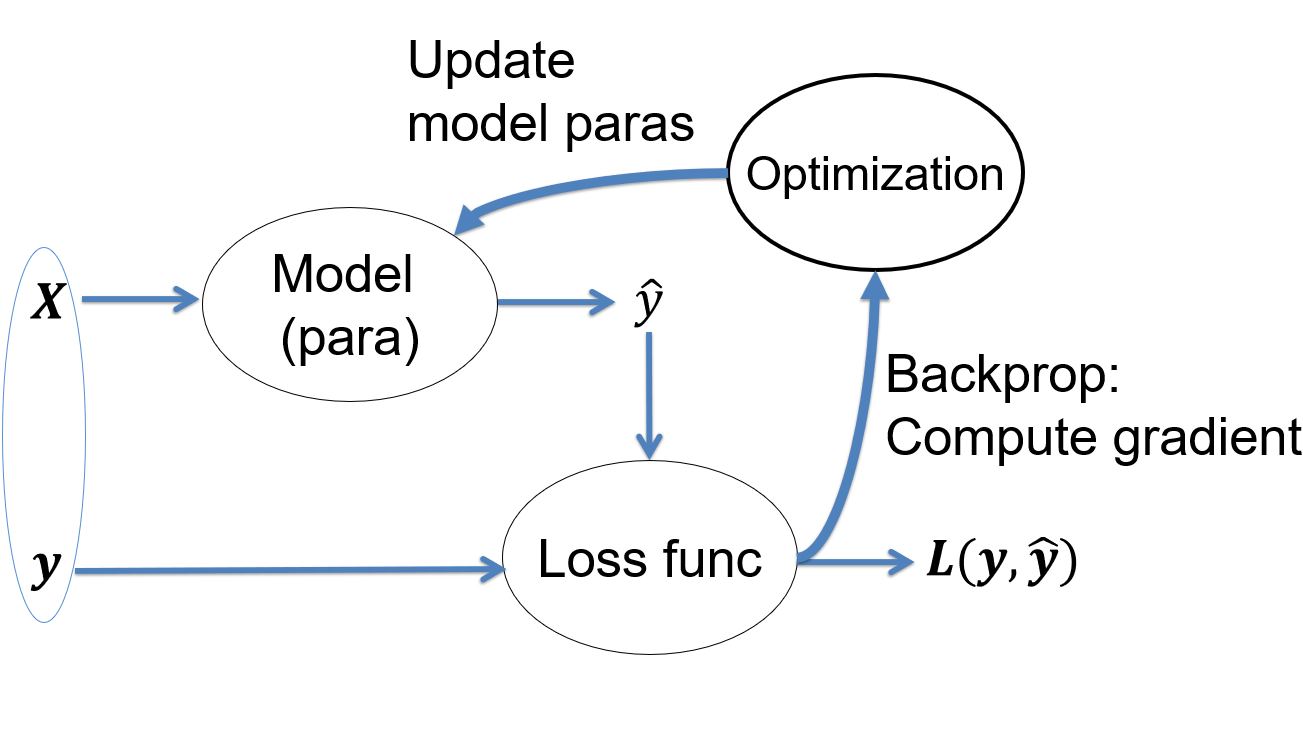 Update model paras

Optimization

$\boldsymbol{X}$

Model (para)

$\hat{y}$

Backprop: Compute gradient

$\boldsymbol{y}$

Loss func

$\boldsymbol{L}(\boldsymbol{y}, \hat{\boldsymbol{y}})$